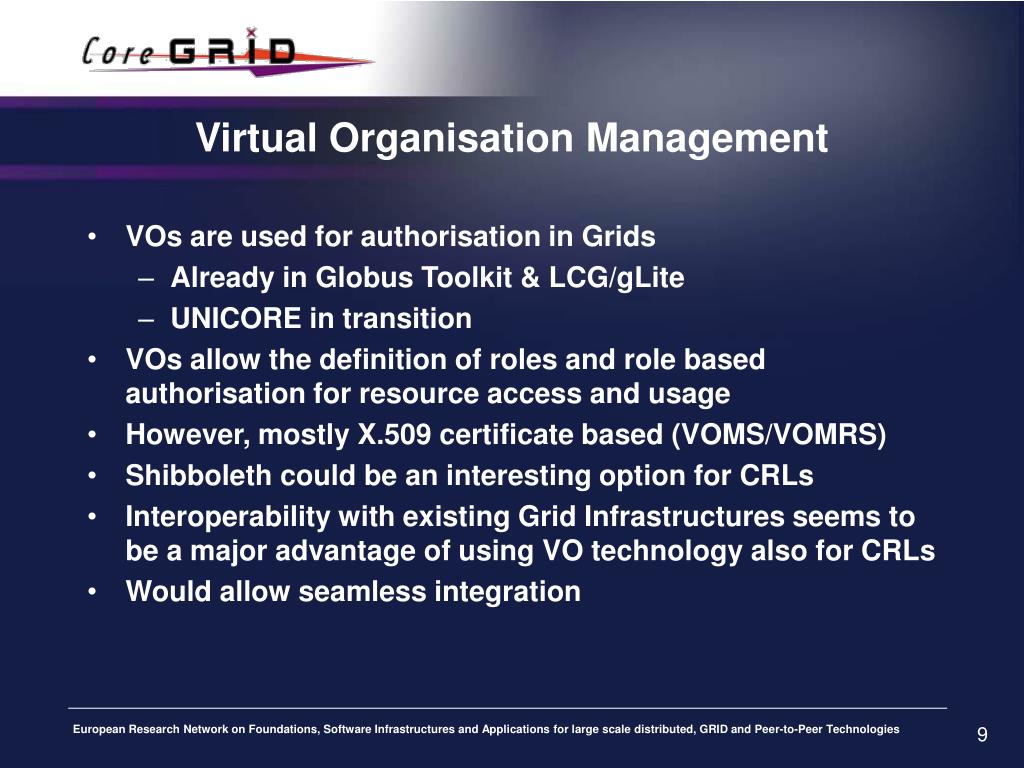 Core GRID

Virtual Organisation Management

• VOs are used for authorisation in Grids
– Already in Globus Toolkit & LCG/gLite
– UNICORE in transition
• VOs allow the definition of roles and role based authorisation for resource access and usage
• However, mostly X.509 certificate based (VOMS/VOMRS)
• Shibboleth could be an interesting option for CRLs
• Interoperability with existing Grid Infrastructures seems to be a major advantage of using VO technology also for CRLs
• Would allow seamless integration

European Research Network on Foundations, Software Infrastructures and Applications for large scale distributed, GRID and Peer-to-Peer Technologies

9